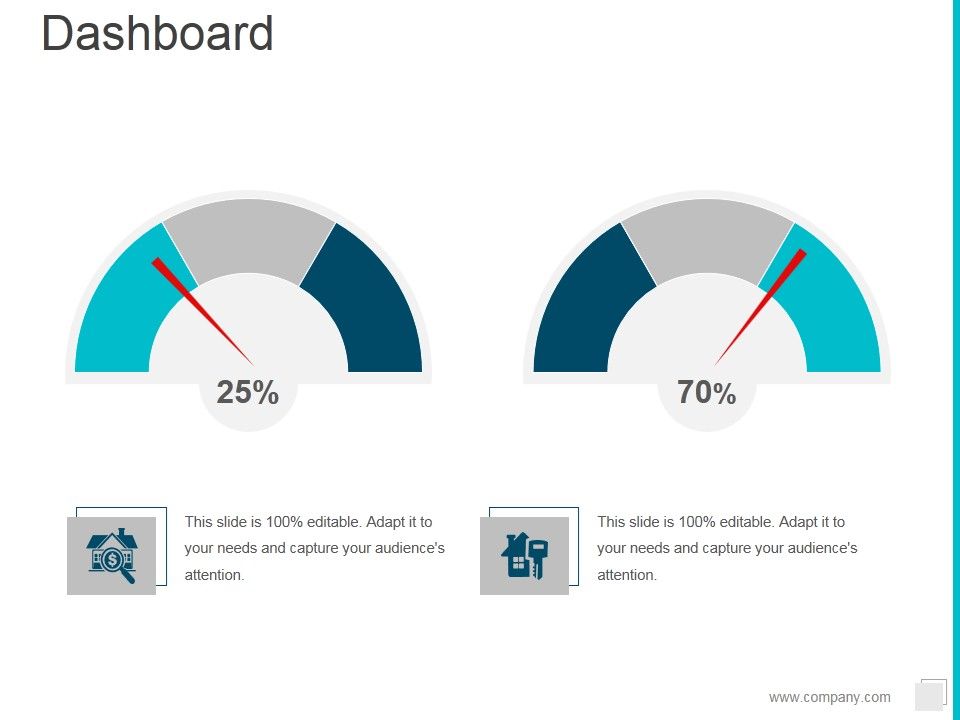 Dashboard

25%

70%

This slide is 100% editable. Adapt it to your needs and capture your audience's attention.

This slide is 100% editable. Adapt it to your needs and capture your audience's attention.

www.company.com